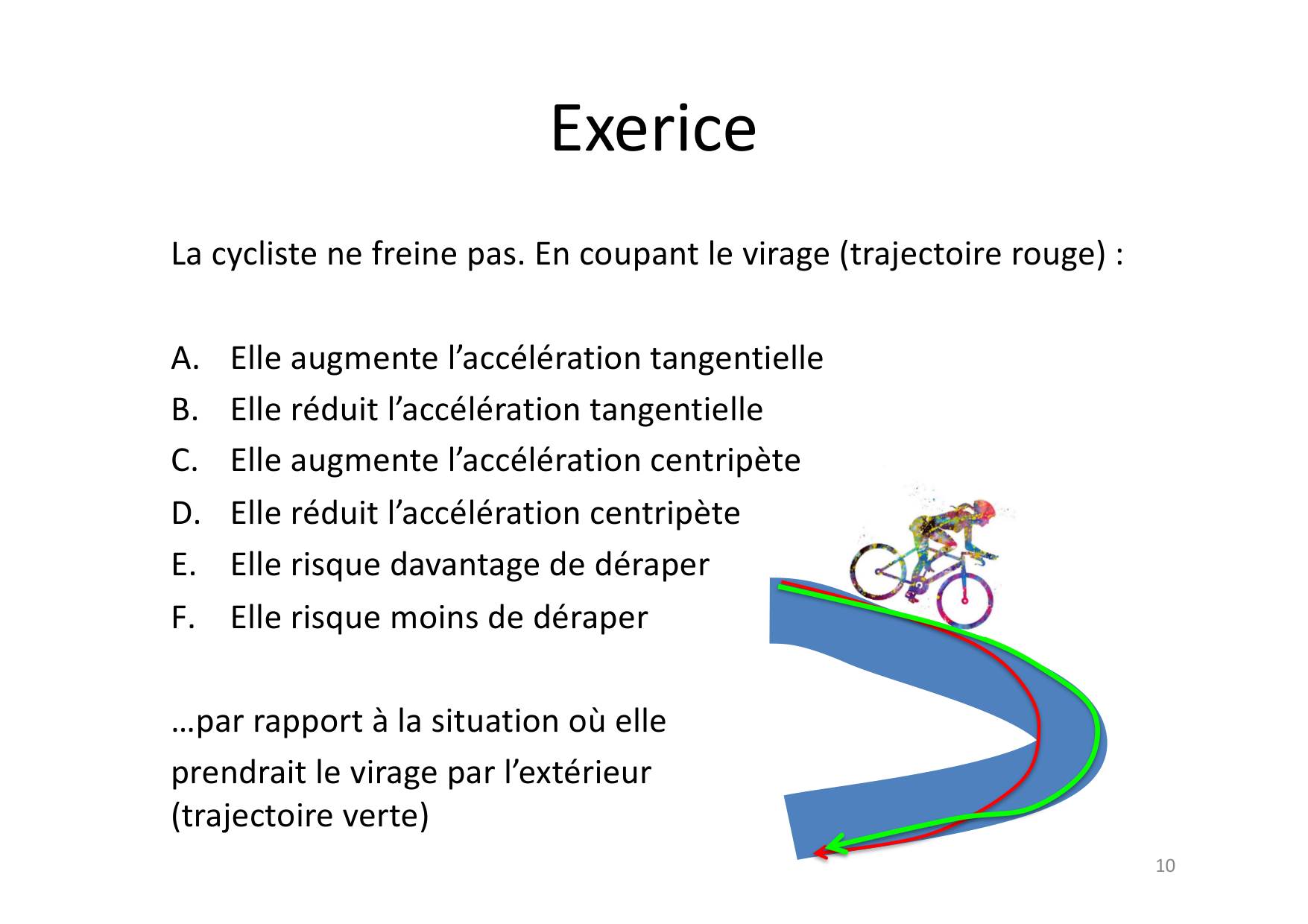 Exerice

La cycliste ne freine pas. En coupant le virage (trajectoire rouge) :

A. Elle augmente l’accélération tangentielle
B. Elle réduit l’accélération tangentielle
C. Elle augmente l’accélération centripète
D. Elle réduit l’accélération centripète
E. Elle risque davantage de déraper
F. Elle risque moins de déraper

…par rapport à la situation où elle prendrait le virage par l’extérieur (trajectoire verte)

10